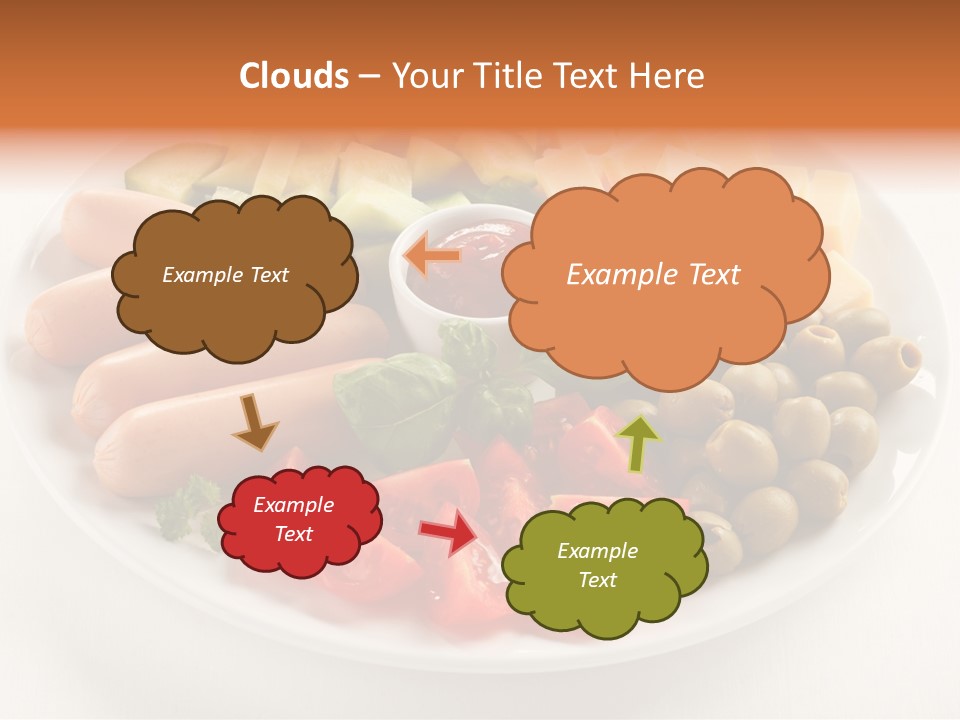 Clouds – Your Title Text Here

Example Text

Example Text

Example Text

Example Text